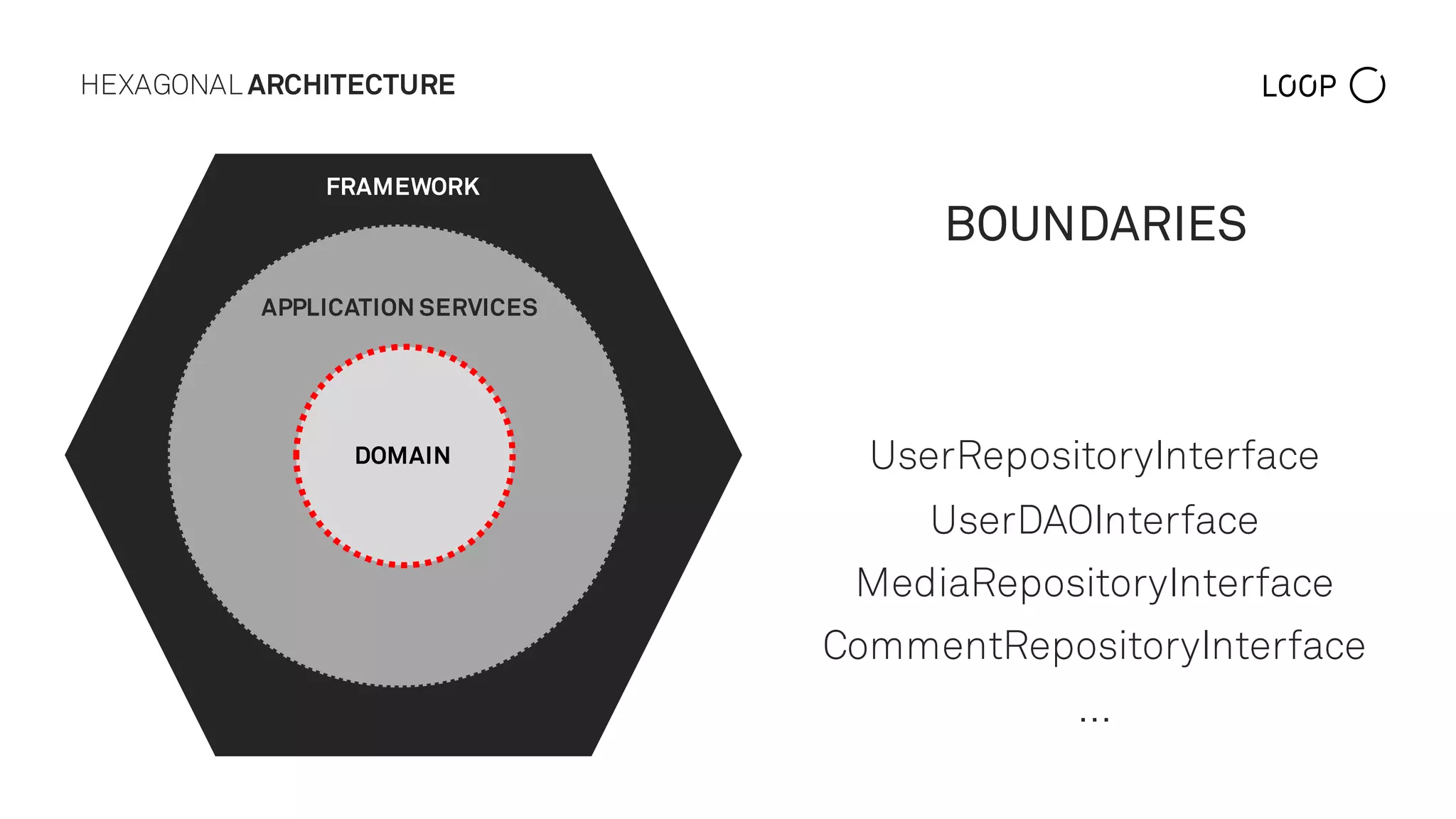 HEXAGONAL ARCHITECTURE

LOOP

FRAMEWORK

APPLICATION SERVICES

DOMAIN

BOUNDARIES

UserRepositoryInterface

UserDAOInterface

MediaRepositoryInterface

CommentRepositoryInterface

...